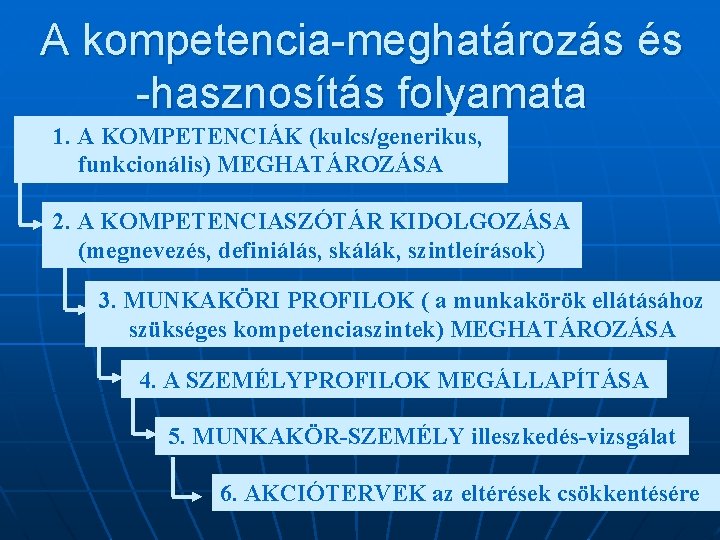 A kompetencia-meghatározás és -hasznosítás folyamata

1. A KOMPETENCIÁK (kulcs/generikus, funkcionális) MEGHATÁROZÁSA

2. A KOMPETENCIASZÓTÁR KIDOLGOZÁSA (megnevezés, definiálás, skálák, szintleírások)

3. MUNKAKÖRI PROFILOK ( a munkakörök ellátásához szükséges kompetenciaszintek) MEGHATÁROZÁSA

4. A SZEMÉLYPROFILOK MEGÁLLAPÍTÁSA

5. MUNKAKÖR-SZEMÉLY illeszkedés-vizsgálat

6. AKCIÓTERVEK az eltérések csökkentésére